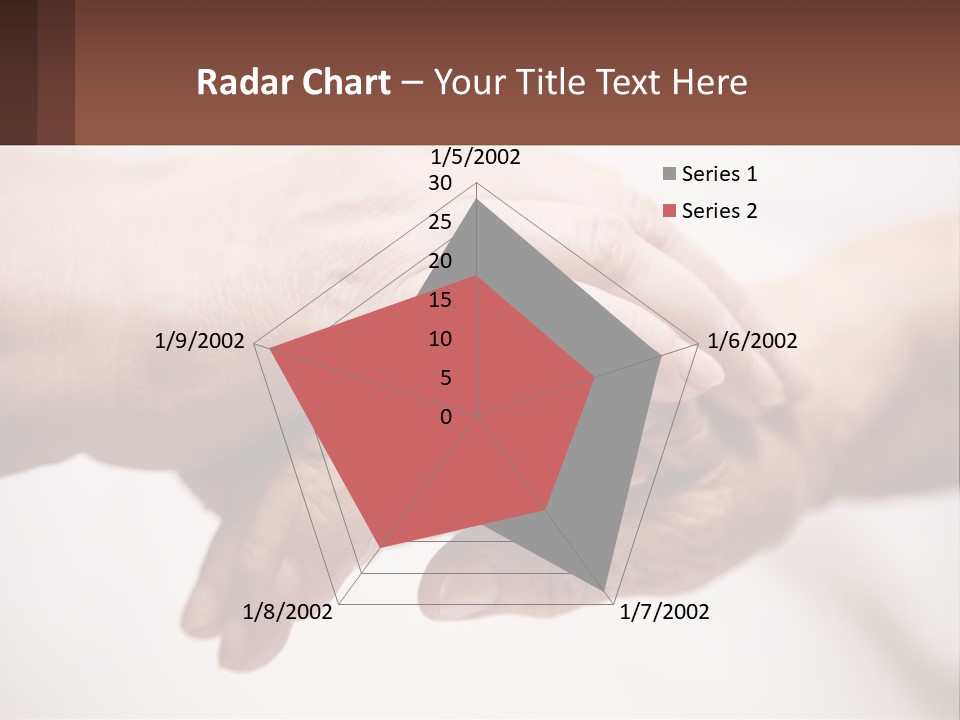 Radar Chart – Your Title Text Here

1/5/2002
30
25
20
15
10
5
0
1/6/2002
1/7/2002
1/8/2002
1/9/2002

Series 1
Series 2